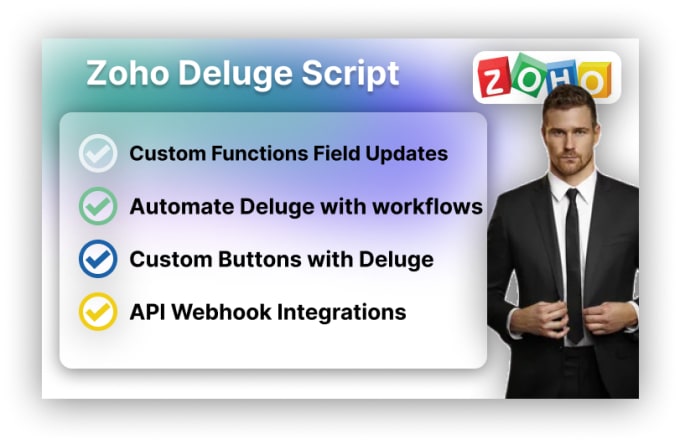 Zoho Deluge Script

ZOHO

Custom Functions Field Updates

Automate Deluge with workflows

Custom Buttons with Deluge

API Webhook Integrations